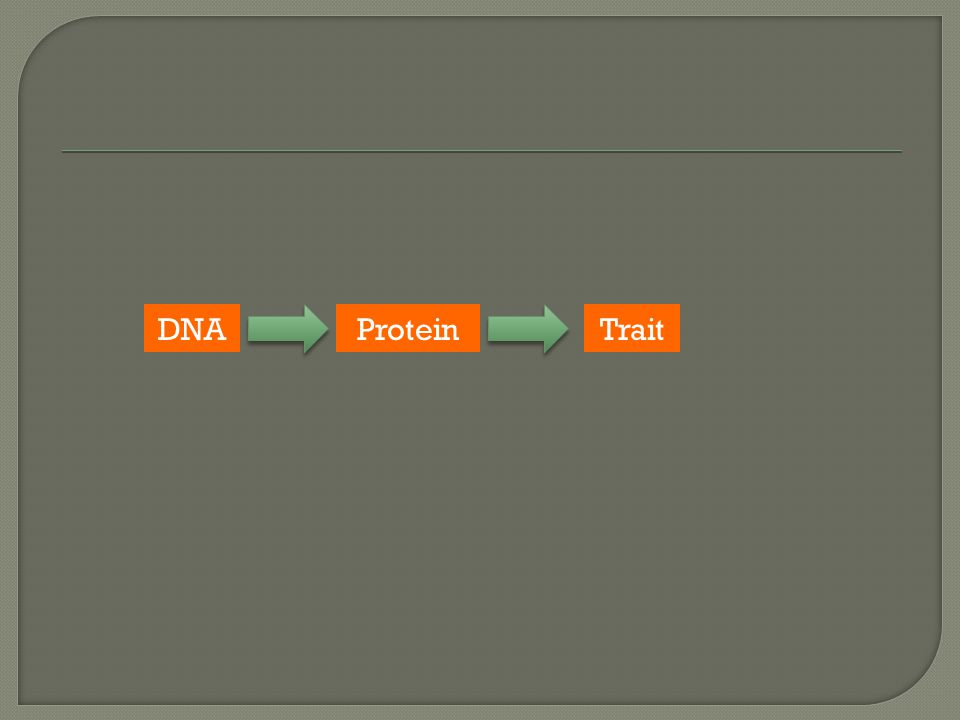 DNA Protein Trait